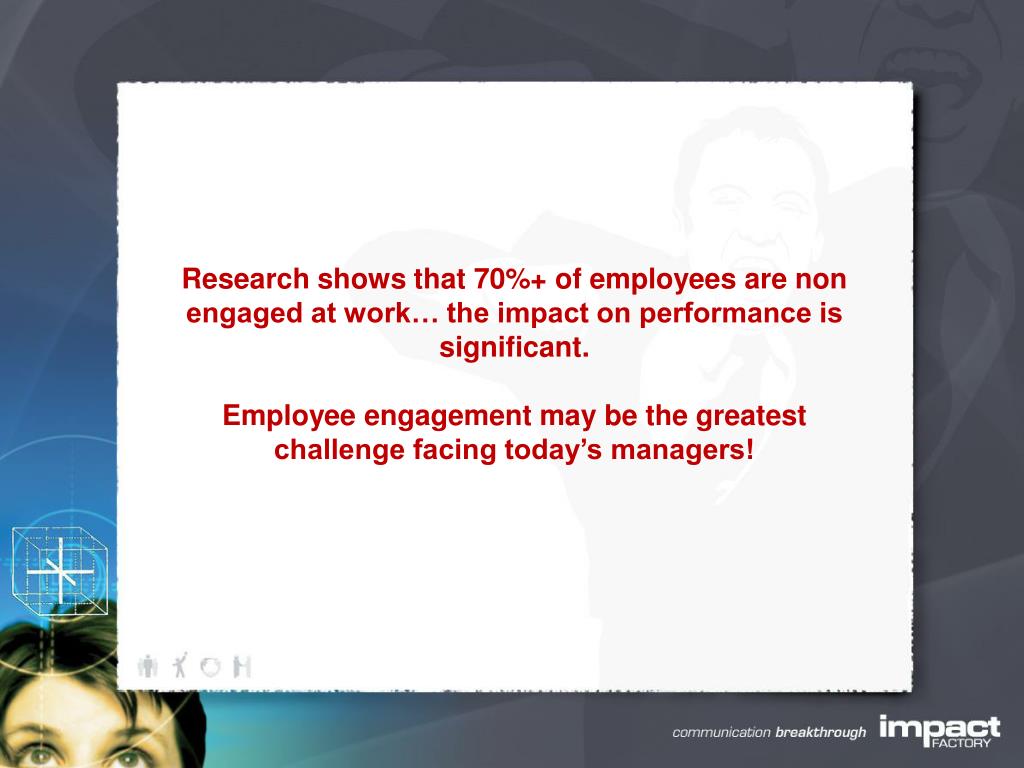 Research shows that 70%+ of employees are non engaged at work… the impact on performance is significant.

Employee engagement may be the greatest challenge facing today's managers!

communication breakthrough impact FACTORY